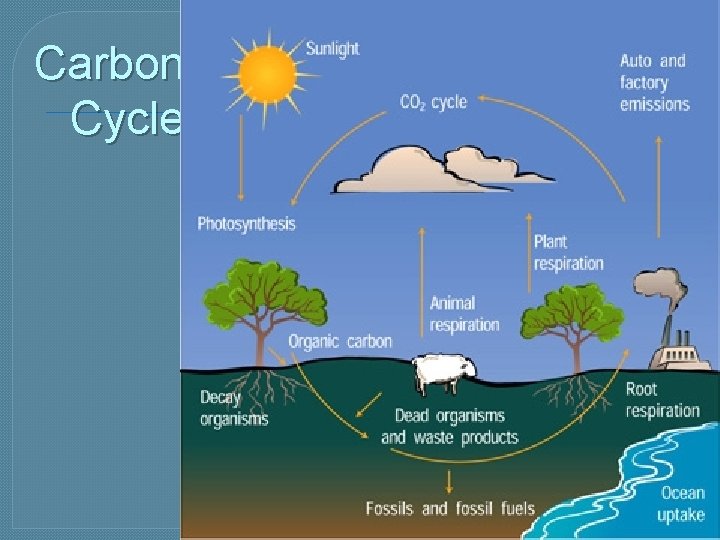 Carbon
Cycle

Sunlight

$CO_2$ cycle

Auto and factory emissions

Photosynthesis

Plant respiration

Animal respiration

Organic carbon

Decay organisms

Dead organisms and waste products

Root respiration

Fossils and fossil fuels

Ocean uptake